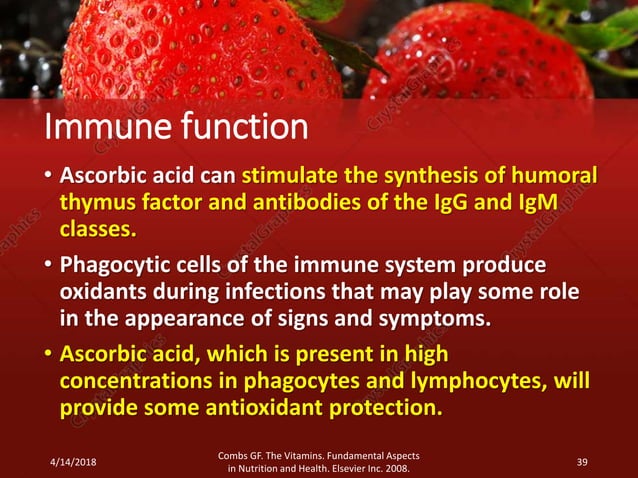 Immune function

• Ascorbic acid can stimulate the synthesis of humoral thymus factor and antibodies of the IgG and IgM classes.

• Phagocytic cells of the immune system produce oxidants during infections that may play some role in the appearance of signs and symptoms.

• Ascorbic acid, which is present in high concentrations in phagocytes and lymphocytes, will provide some antioxidant protection.

4/14/2018

Combs GF. The Vitamins. Fundamental Aspects in Nutrition and Health. Elsevier Inc. 2008.

39

CrystalGraphics